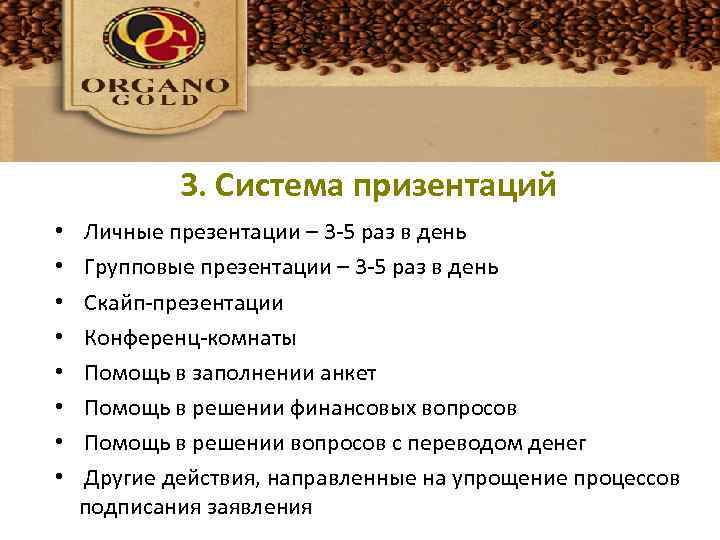 OG
ORGANO GOLD

3. Система призентаций

• Личные презентации – 3-5 раз в день
• Групповые презентации – 3-5 раз в день
• Скайп-презентации
• Конференц-комнаты
• Помощь в заполнении анкет
• Помощь в решении финансовых вопросов
• Помощь в решении вопросов с переводом денег
• Другие действия, направленные на упрощение процессов подписания заявления